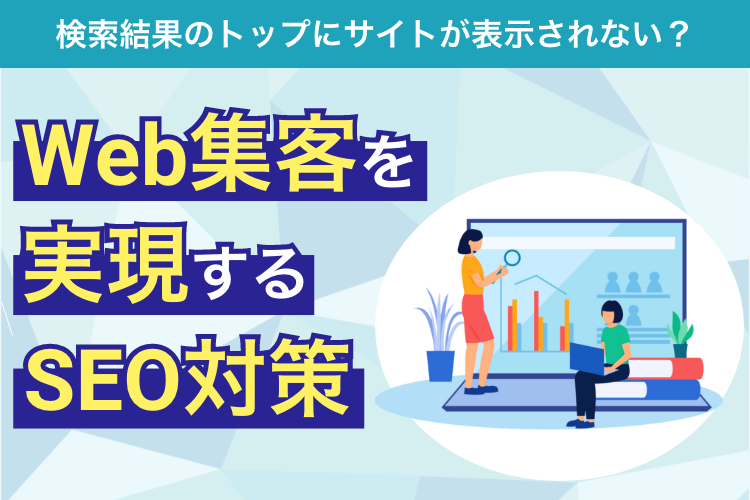 検索結果のトップにサイトが表示されない？

Web集客を
実現する
SEO対策